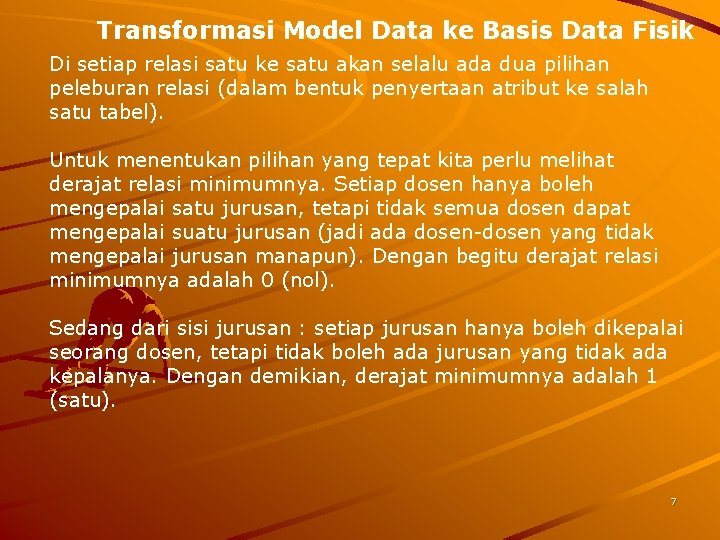 Transformasi Model Data ke Basis Data Fisik

Di setiap relasi satu ke satu akan selalu ada dua pilihan peleburan relasi (dalam bentuk penyertaan atribut ke salah satu tabel).

Untuk menentukan pilihan yang tepat kita perlu melihat derajat relasi minimumnya. Setiap dosen hanya boleh mengepalai satu jurusan, tetapi tidak semua dosen dapat mengepalai suatu jurusan (jadi ada dosen-dosen yang tidak mengepalai jurusan manapun). Dengan begitu derajat relasi minimumnya adalah 0 (nol).

Sedang dari sisi jurusan : setiap jurusan hanya boleh dikepalai seorang dosen, tetapi tidak boleh ada jurusan yang tidak ada kepalanya. Dengan demikian, derajat minimumnya adalah 1 (satu).

7